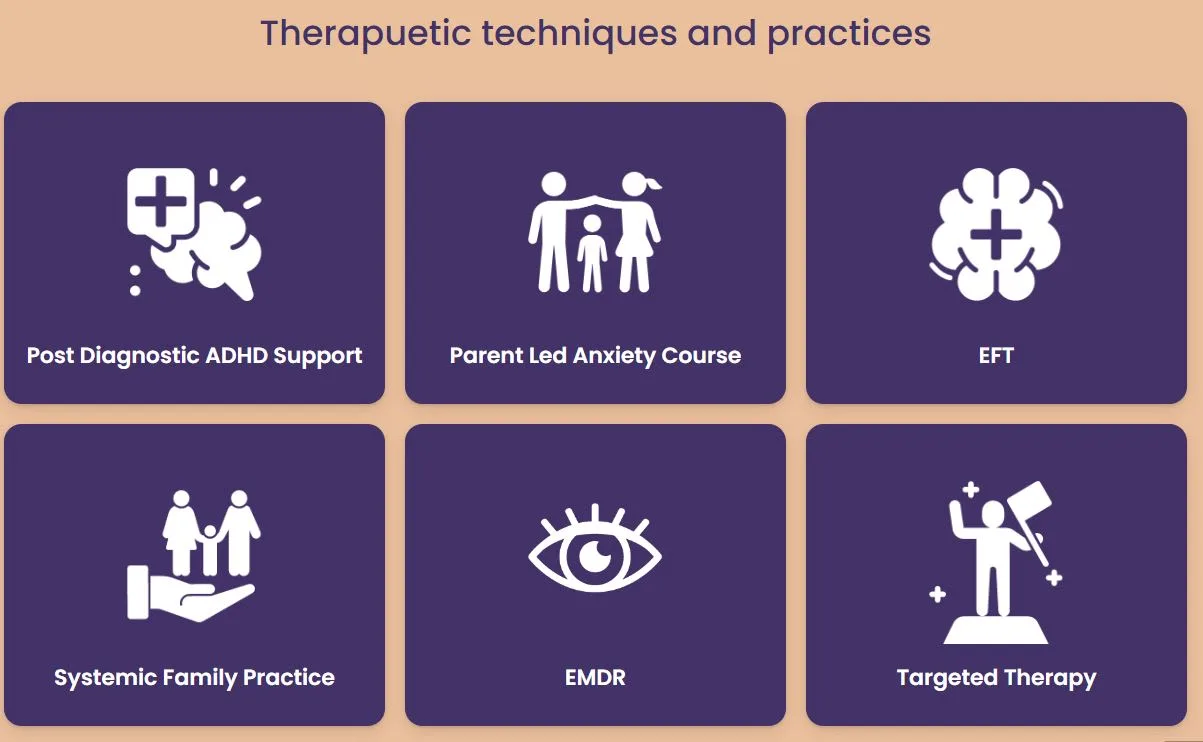 Therapuetic techniques and practices

Post Diagnostic ADHD Support

Parent Led Anxiety Course

EFT

Systemic Family Practice

EMDR

Targeted Therapy